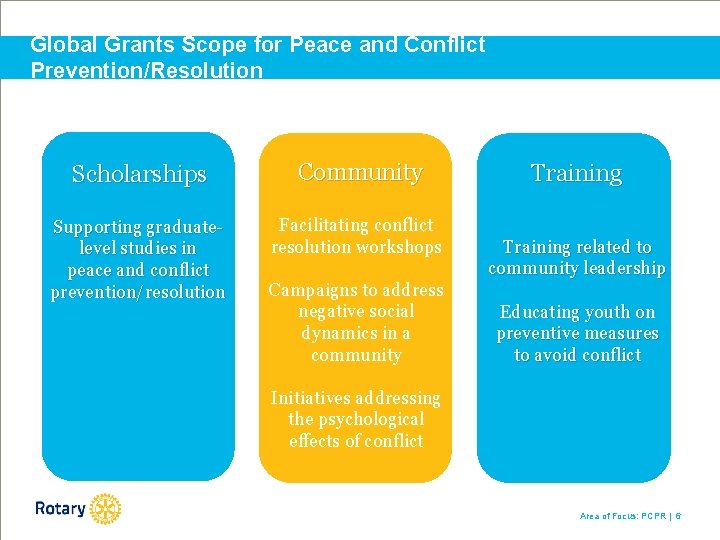 Global Grants Scope for Peace and Conflict Prevention/Resolution

Scholarships

Supporting graduate-level studies in peace and conflict prevention/resolution

Community

Facilitating conflict resolution workshops

Campaigns to address negative social dynamics in a community

Initiatives addressing the psychological effects of conflict

Training

Training related to community leadership

Educating youth on preventive measures to avoid conflict

Rotary

Area of Focus: PCPR | 6